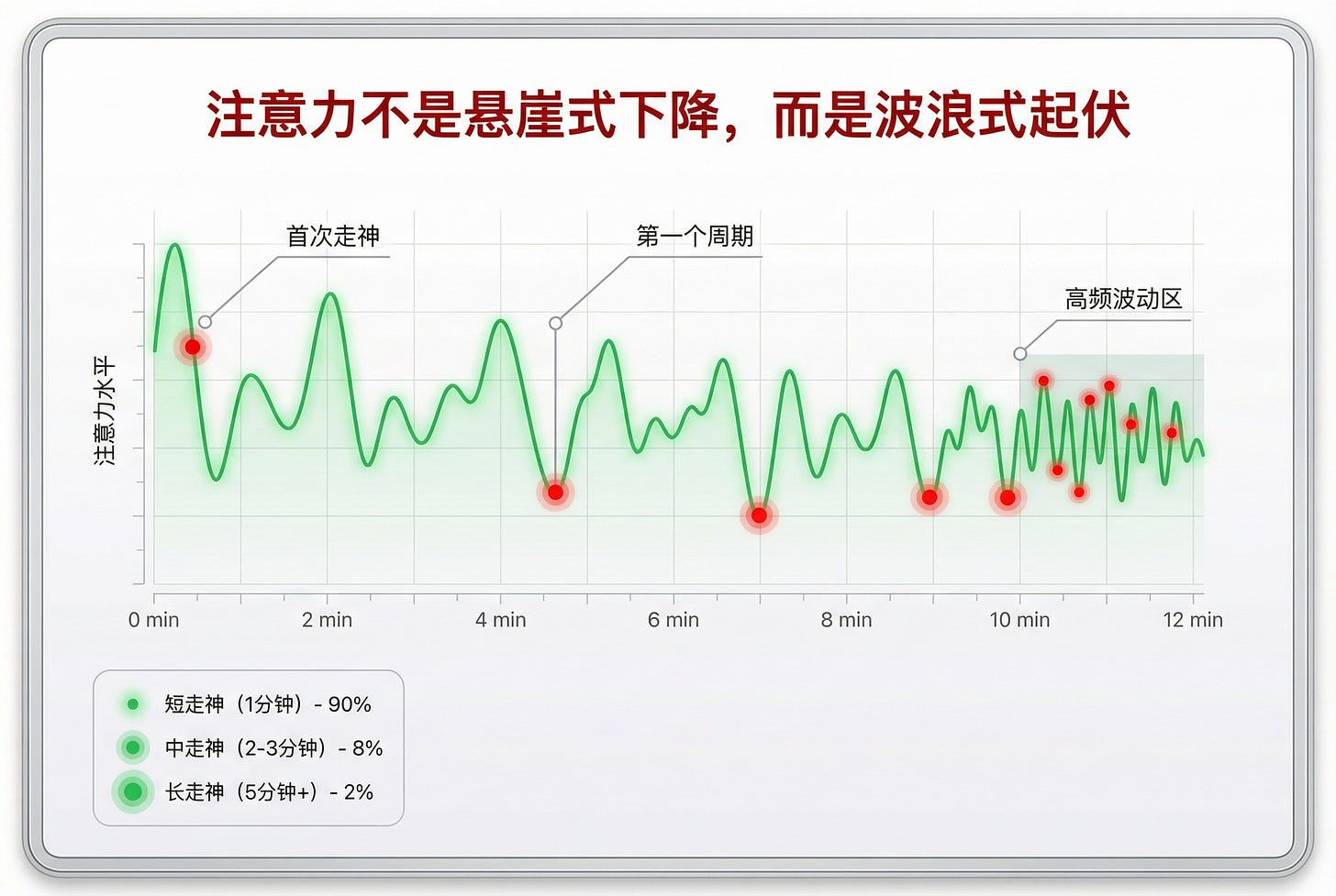 注意力不是悬崖式下降，而是波浪式起伏

首次走神

第一个周期

高频波动区

注意力水平

0 min
2 min
4 min
6 min
8 min
10 min
12 min

短走神（1分钟）- 90%
中走神（2-3分钟）- 8%
长走神（5分钟+）- 2%